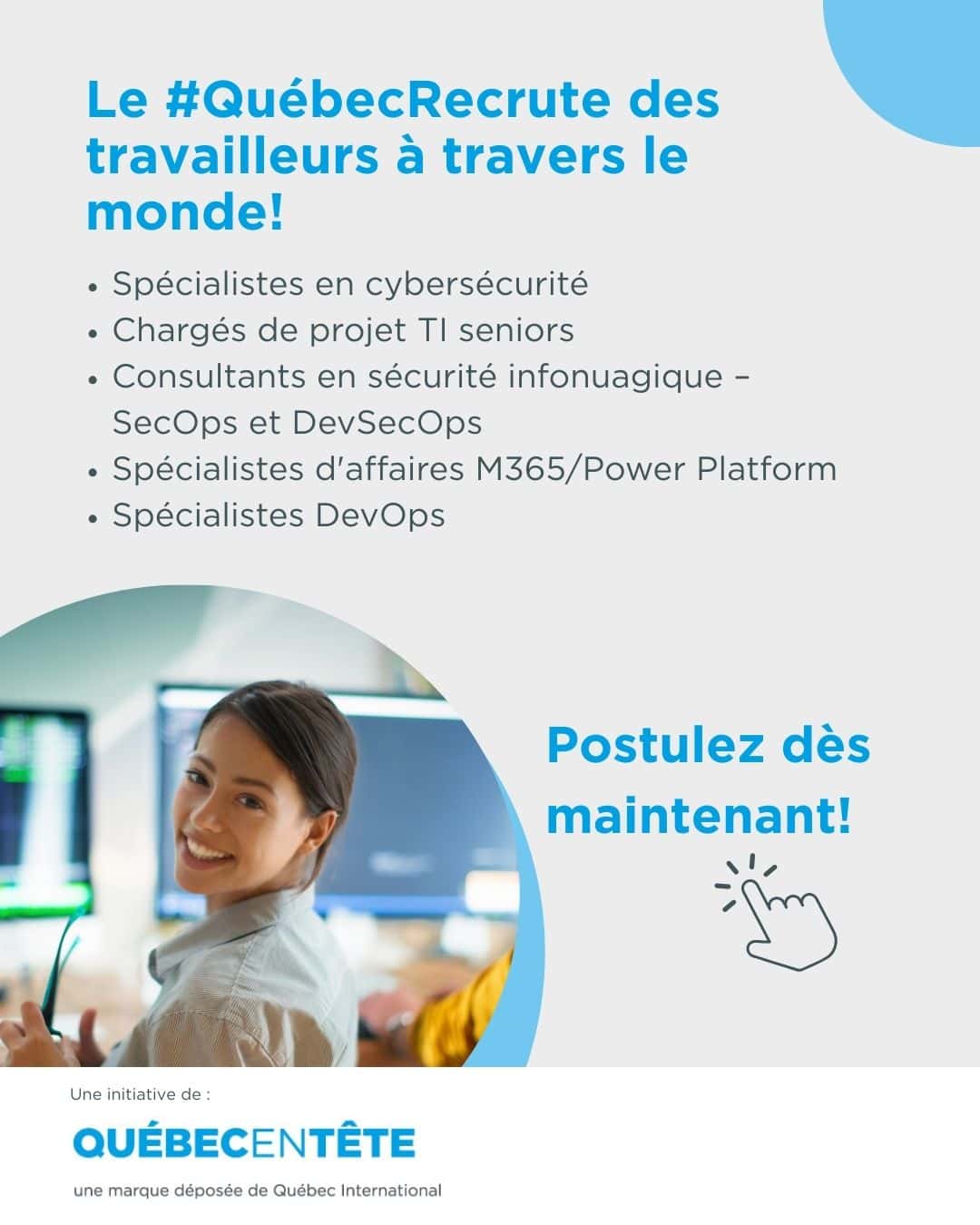 Le #QuébecRecrute des travailleurs à travers le monde!

• Spécialistes en cybersécurité
• Chargés de projet TI seniors
• Consultants en sécurité infonuagique – SecOps et DevSecOps
• Spécialistes d'affaires M365/Power Platform
• Spécialistes DevOps

Postulez dès maintenant!

Une initiative de :

QUÉBECENTÊTE

une marque déposée de Québec International